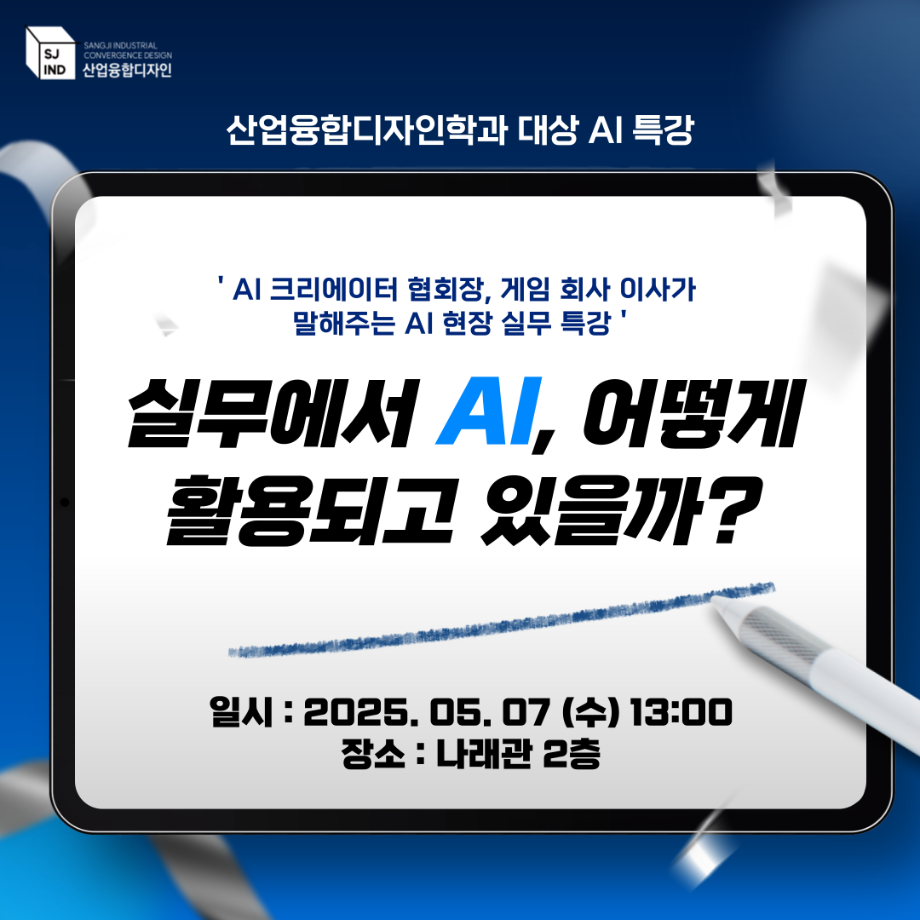 SJ IND
SANGJI INDUSTRIAL CONVERGENCE DESIGN
산업융합디자인

산업융합디자인학과 대상 AI 특강

' AI 크리에이터 협회장, 게임 회사 이사가 말해주는 AI 현장 실무 특강 '

실무에서 AI, 어떻게 활용되고 있을까?

일시 : 2025. 05. 07 (수) 13:00
장소 : 나래관 2층